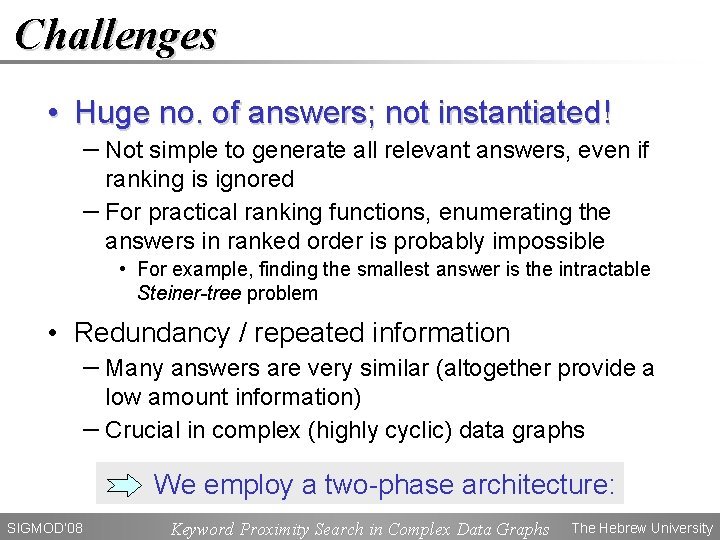 Challenges

• Huge no. of answers; not instantiated!

– Not simple to generate all relevant answers, even if ranking is ignored

– For practical ranking functions, enumerating the answers in ranked order is probably impossible

• For example, finding the smallest answer is the intractable Steiner-tree problem

• Redundancy / repeated information

– Many answers are very similar (altogether provide a low amount information)

– Crucial in complex (highly cyclic) data graphs

We employ a two-phase architecture:

SIGMOD'08 Keyword Proximity Search in Complex Data Graphs The Hebrew University